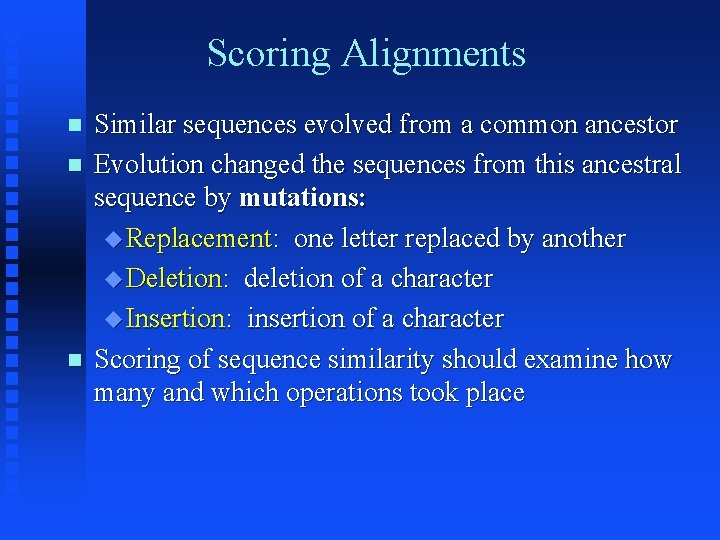 Scoring Alignments

Similar sequences evolved from a common ancestor

Evolution changed the sequences from this ancestral sequence by mutations:

Replacement: one letter replaced by another

Deletion: deletion of a character

Insertion: insertion of a character

Scoring of sequence similarity should examine how many and which operations took place